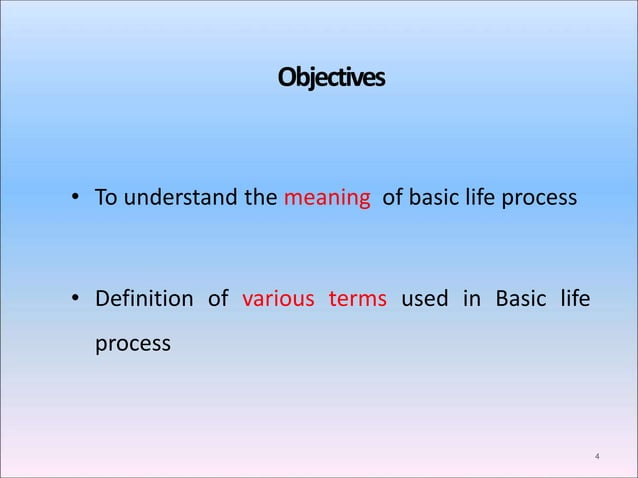 Objectives

• To understand the meaning of basic life process

• Definition of various terms used in Basic life process

4